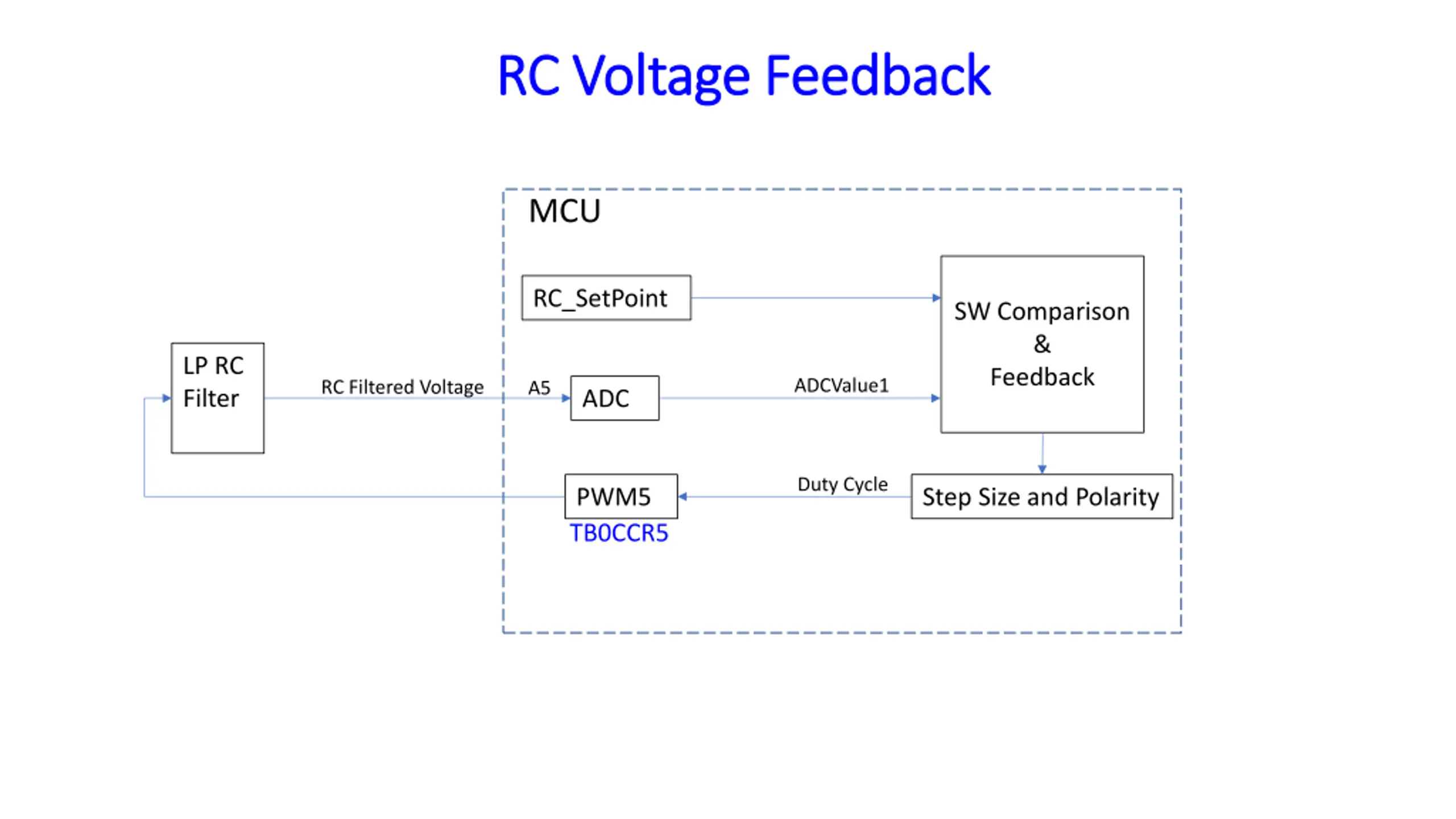 RC Voltage Feedback

MCU

RC_SetPoint

SW Comparison
&
Feedback

LP RC
Filter

RC Filtered Voltage

A5

ADC

ADCValue1

PWM5

Duty Cycle

Step Size and Polarity

TB0CCR5